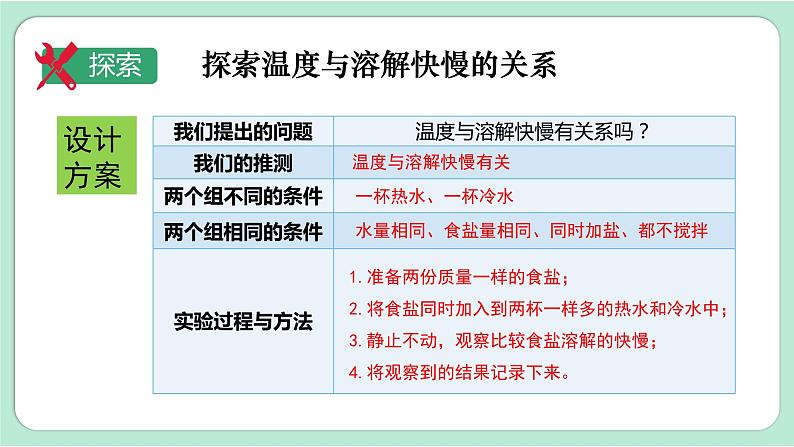 探索

探索温度与溶解快慢的关系

设计方案

| 我们提出的问题 | 温度与溶解快慢有关系吗？ |
|---|---|
| 我们的推测 | 温度与溶解快慢有关 |
| 两个组不同的条件 | 一杯热水、一杯冷水 |
| 两个组相同的条件 | 水量相同、食盐量相同、同时加盐、都不搅拌 |
| 实验过程与方法 | 1. 准备两份质量一样的食盐；<br>2. 将食盐同时加入到两杯一样多的热水和冷水中；<br>3. 静止不动，观察比较食盐溶解的快慢；<br>4. 将观察到的结果记录下来。 |